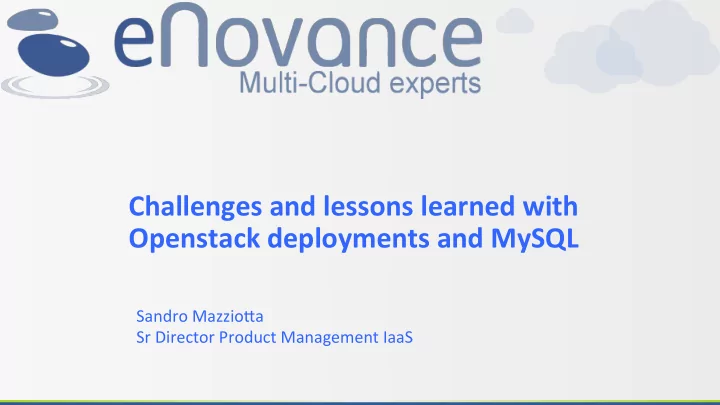 eNovance
Multi-Cloud experts

Challenges and lessons learned with Openstack deployments and MySQL

Sandro Mazziotta
Sr Director Product Management IaaS